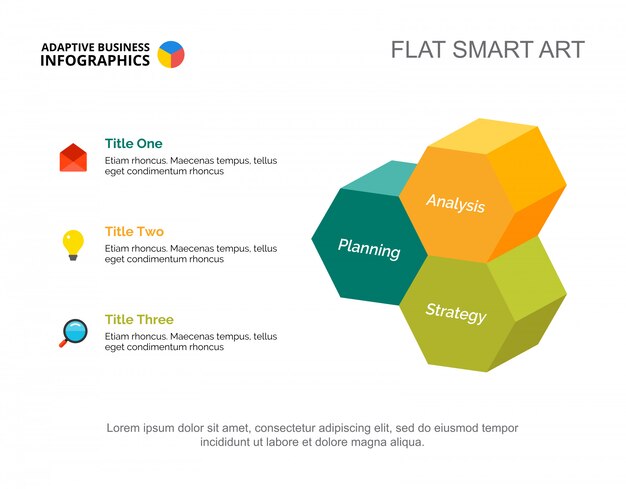 ADAPTIVE BUSINESS
INFOGRAPHICS

FLAT SMART ART

Title One
Etiam rhoncus. Maecenas tempus, tellus eget condimentum rhoncus

Title Two
Etiam rhoncus. Maecenas tempus, tellus eget condimentum rhoncus

Title Three
Etiam rhoncus. Maecenas tempus, tellus eget condimentum rhoncus

Analysis

Planning

Strategy

Lorem ipsum dolor sit amet, consectetur adipiscing elit, sed do eiusmod tempor incididunt ut labore et dolore magna aliqua.